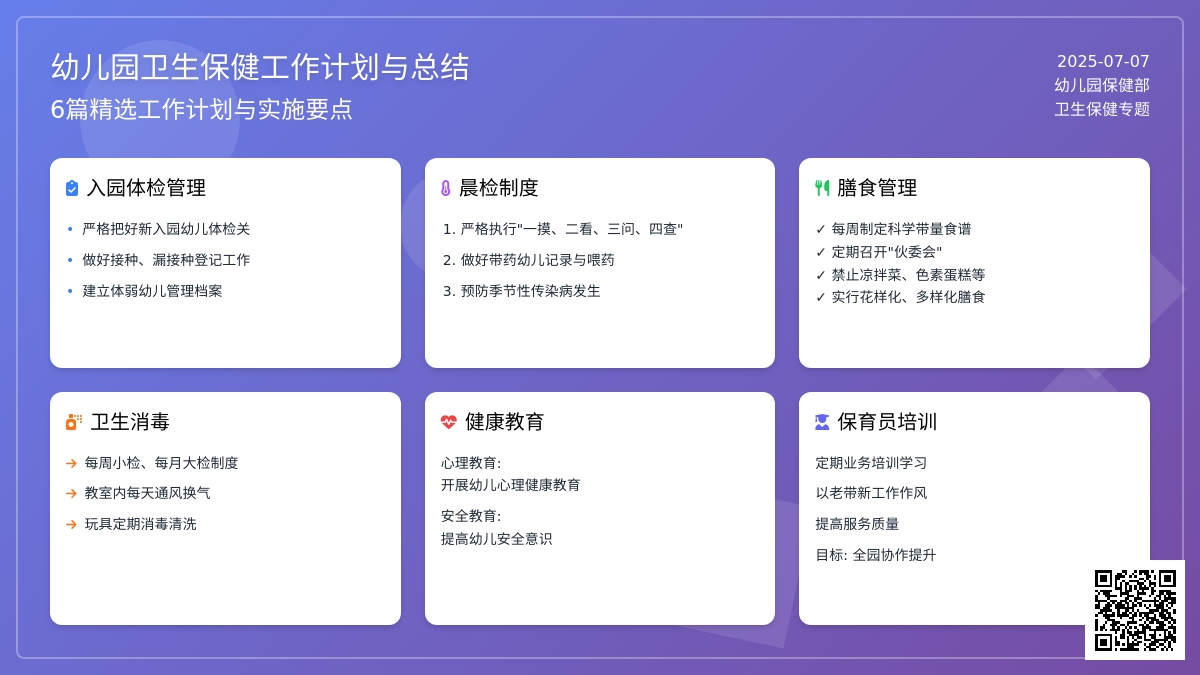 幼儿园卫生保健工作计划与总结
6篇精选工作计划与实施要点

2025-07-07
幼儿园保健部
卫生保健专题

入园体检管理
• 严格把好新入园幼儿体检关
• 做好接种、漏接种登记工作
• 建立体弱幼儿管理档案

晨检制度
1. 严格执行"一摸、二看、三问、四查"
2. 做好带药幼儿记录与喂药
3. 预防季节性传染病发生

膳食管理
✓ 每周制定科学带量食谱
✓ 定期召开"伙委会"
✓ 禁止凉拌菜、色素蛋糕等
✓ 实行花样化、多样化膳食

卫生消毒
→ 每周小检、每月大检制度
→ 教室内每天通风换气
→ 玩具定期消毒清洗

健康教育
心理教育:
开展幼儿心理健康教育

安全教育:
提高幼儿安全意识

保育员培训
定期业务培训学习
以老带新工作作风
提高服务质量
目标: 全园协作提升